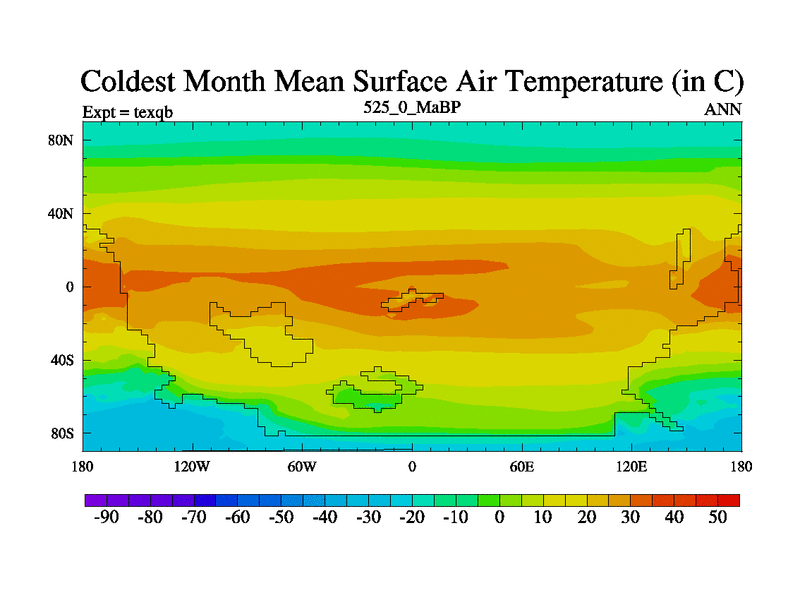 Coldest Month Mean Surface Air Temperature (in C)

Expt = texqb

525_0_MaBP

ANN

80N

40N

0

40S

80S

180

120W

60W

0

60E

120E

180

-90 -80 -70 -60 -50 -40 -30 -20 -10 0 10 20 30 40 50